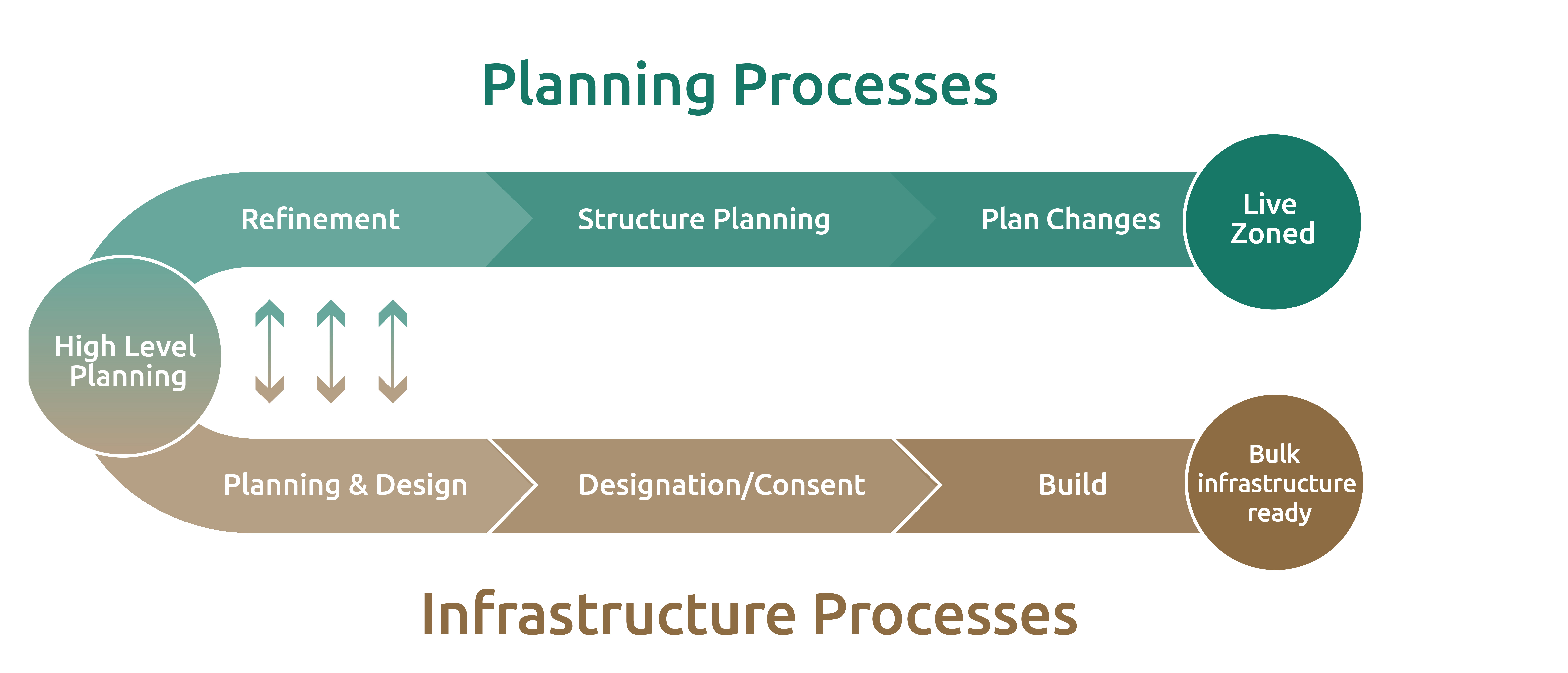 Planning Processes

Refinement

Structure Planning

Plan Changes

Live Zoned

High Level Planning

Planning & Design

Designation/Consent

Build

Bulk infrastructure ready

Infrastructure Processes